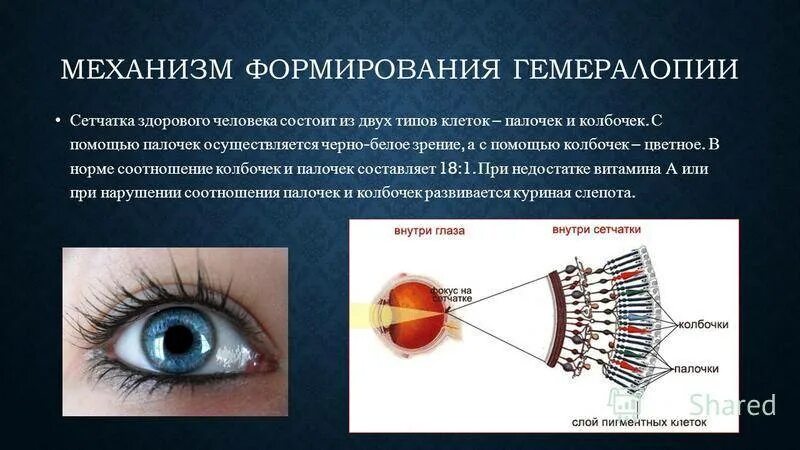 МЕХАНИЗМ ФОРМИРОВАНИЯ ГЕМЕРАЛОПИИ

• Сетчатка здорового человека состоит из двух типов клеток – палочек и колбочек. С помощью палочек осуществляется черно-белое зрение, а с помощью колбочек – цветное. В норме соотношение колбочек и палочек составляет 18:1. При недостатке витамина А или при нарушении соотношения палочек и колбочек развивается куриная слепота.

внутри глаза
внутри сетчатки
фокус на сетчатке
колбочки
палочки
слой пигментных клеток

Shared